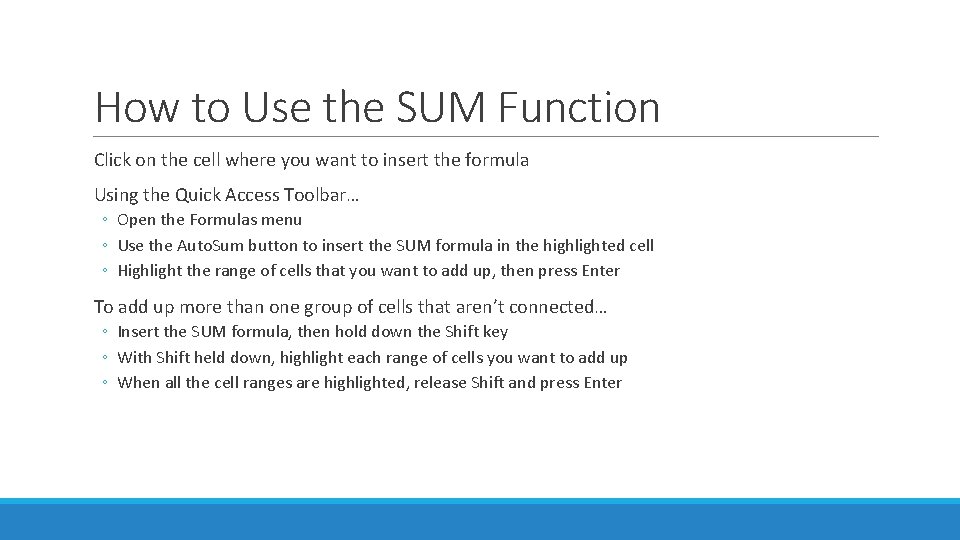 How to Use the SUM Function

Click on the cell where you want to insert the formula

Using the Quick Access Toolbar…

◦ Open the Formulas menu
◦ Use the AutoSum button to insert the SUM formula in the highlighted cell
◦ Highlight the range of cells that you want to add up, then press Enter

To add up more than one group of cells that aren't connected…

◦ Insert the SUM formula, then hold down the Shift key
◦ With Shift held down, highlight each range of cells you want to add up
◦ When all the cell ranges are highlighted, release Shift and press Enter